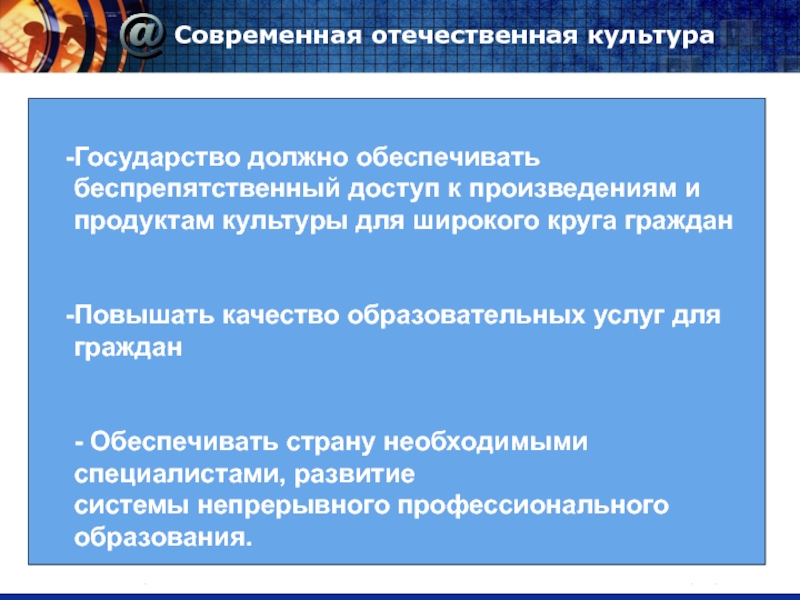 @ Современная отечественная культура

-Государство должно обеспечивать беспрепятственный доступ к произведениям и продуктам культуры для широкого круга граждан

-Повышать качество образовательных услуг для граждан

- Обеспечивать страну необходимыми специалистами, развитие системы непрерывного профессионального образования.